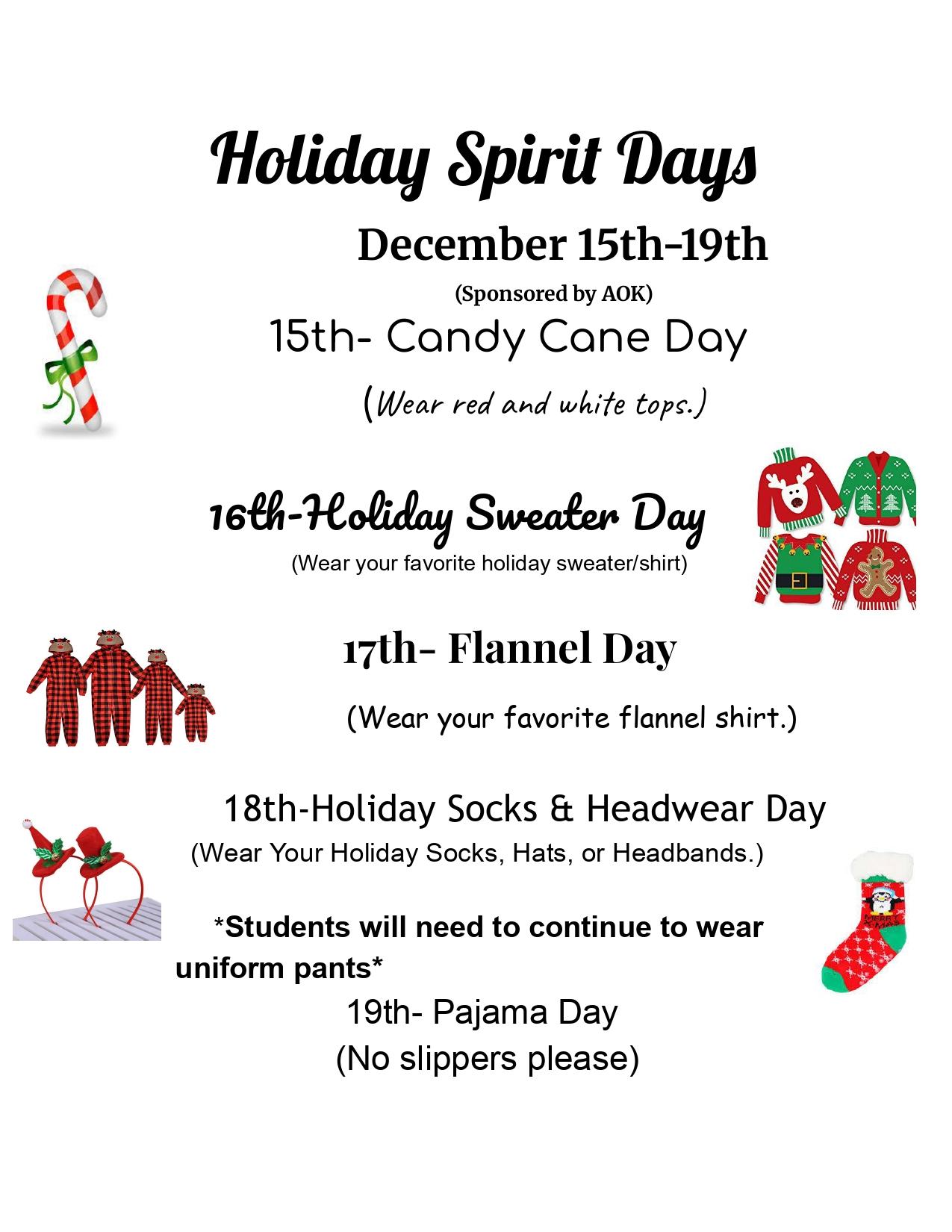 Holiday Spirit Days

December 15th-19th

(Sponsored by AOK)

15th- Candy Cane Day

(Wear red and white tops.)

16th-Holiday Sweater Day

(Wear your favorite holiday sweater/shirt)

17th- Flannel Day

(Wear your favorite flannel shirt.)

18th-Holiday Socks & Headwear Day

(Wear Your Holiday Socks, Hats, or Headbands.)

*Students will need to continue to wear uniform pants*

19th- Pajama Day

(No slippers please)